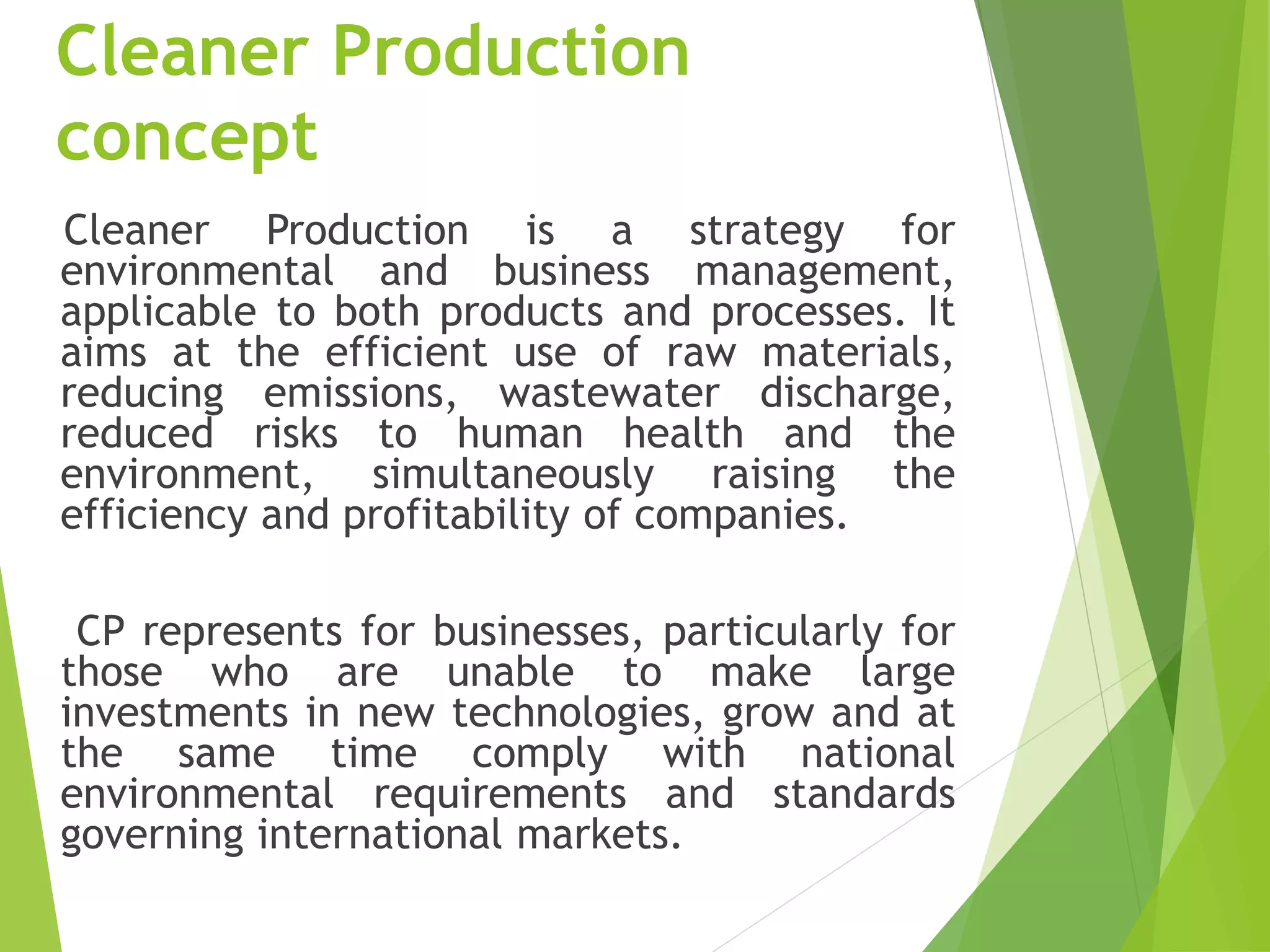 Cleaner Production concept

Cleaner Production is a strategy for environmental and business management, applicable to both products and processes. It aims at the efficient use of raw materials, reducing emissions, wastewater discharge, reduced risks to human health and the environment, simultaneously raising the efficiency and profitability of companies.

CP represents for businesses, particularly for those who are unable to make large investments in new technologies, grow and at the same time comply with national environmental requirements and standards governing international markets.